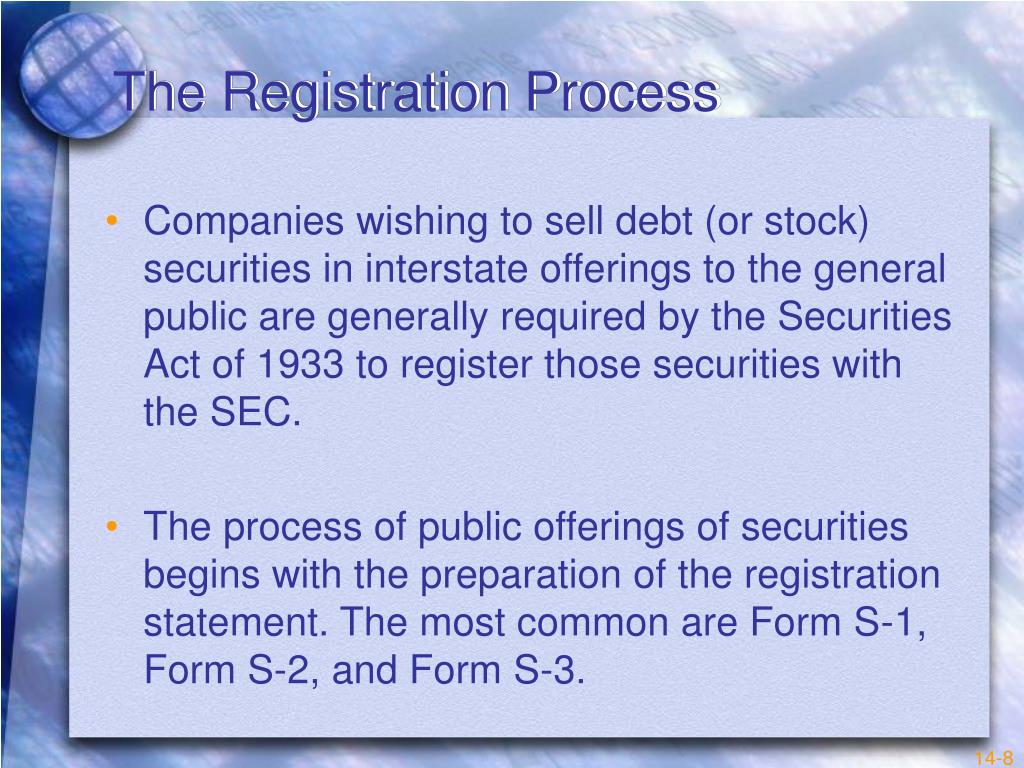 The Registration Process

• Companies wishing to sell debt (or stock) securities in interstate offerings to the general public are generally required by the Securities Act of 1933 to register those securities with the SEC.

• The process of public offerings of securities begins with the preparation of the registration statement. The most common are Form S-1, Form S-2, and Form S-3.

14-8